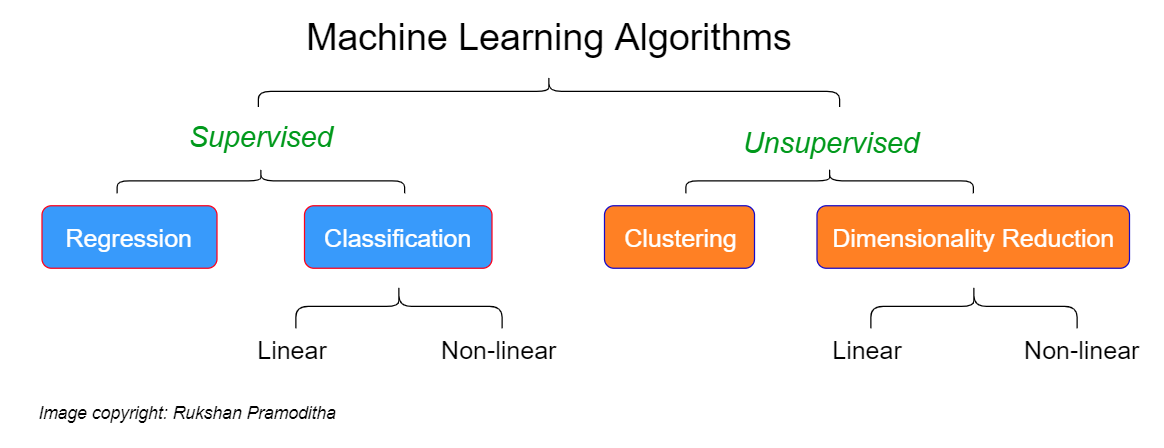 Machine Learning Algorithms

Supervised

Unsupervised

Regression

Classification

Clustering

Dimensionality Reduction

Linear

Non-linear

Linear

Non-linear

Image copyright: Rukshan Pramoditha